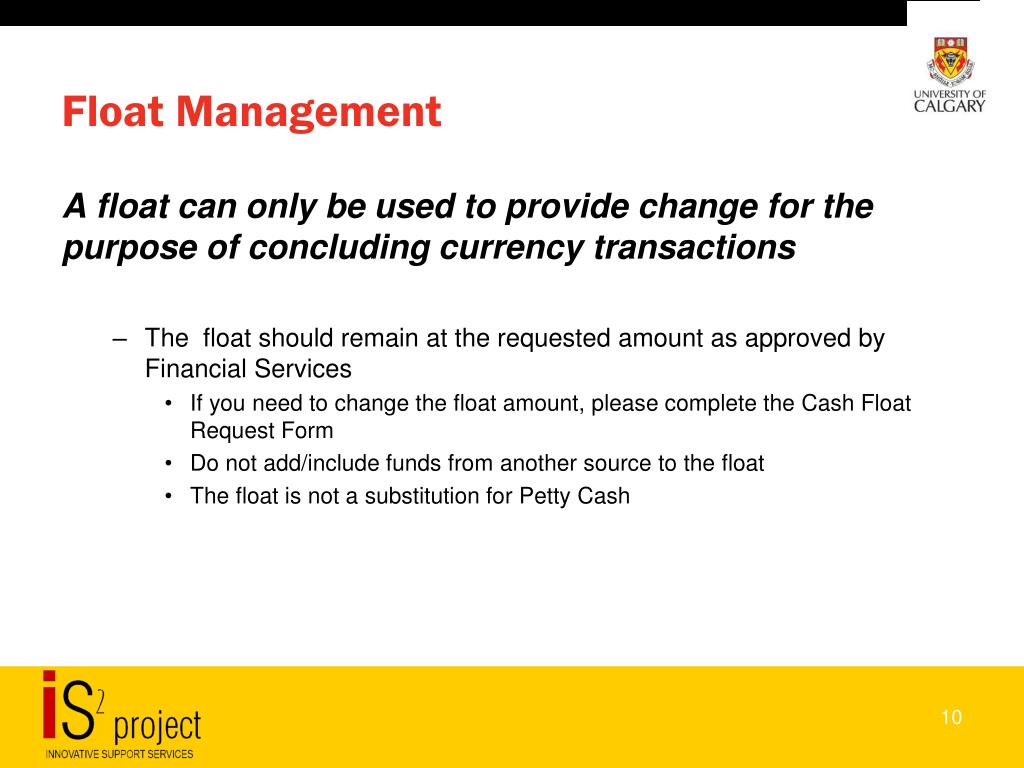 UNIVERSITY OF CALGARY

Float Management

A float can only be used to provide change for the purpose of concluding currency transactions

– The float should remain at the requested amount as approved by Financial Services
• If you need to change the float amount, please complete the Cash Float Request Form
• Do not add/include funds from another source to the float
• The float is not a substitution for Petty Cash

iS$^2$ project
INNOVATIVE SUPPORT SERVICES

10